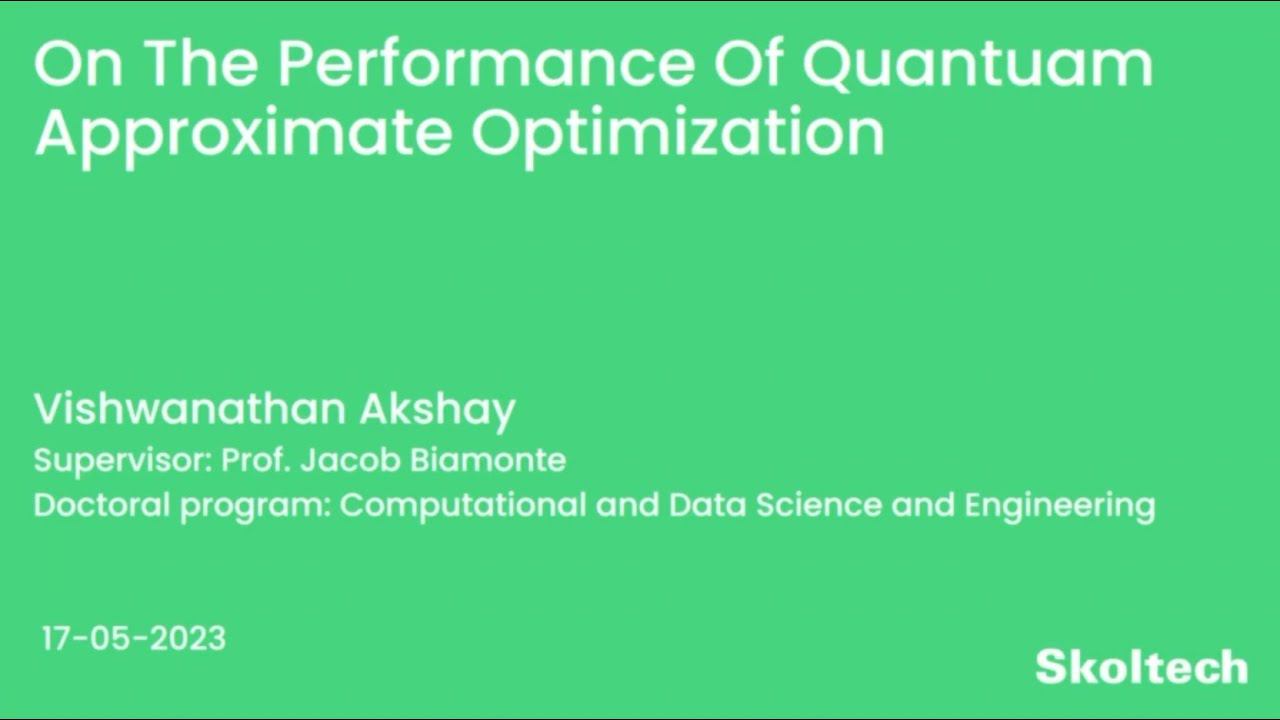 On The Performance Of Quantuam Approximate Optimization

Vishwanathan Akshay
Supervisor: Prof. Jacob Biamonte
Doctoral program: Computational and Data Science and Engineering

17-05-2023

Skoltech